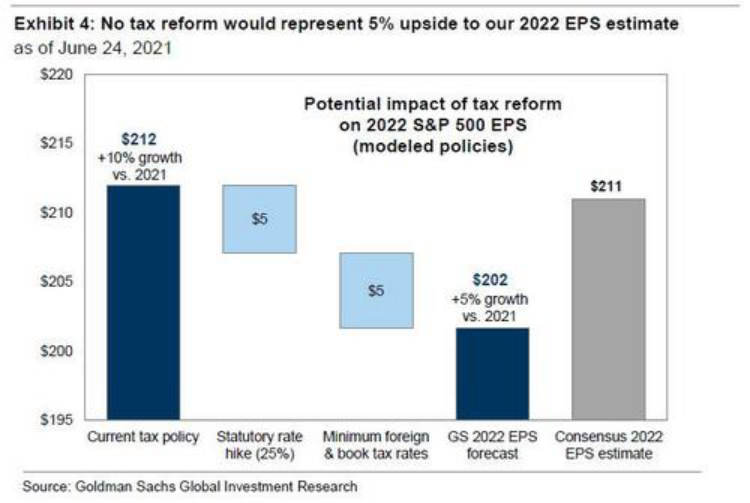 Exhibit 4: No tax reform would represent 5% upside to our 2022 EPS estimate
as of June 24, 2021

$220
$215
$210
$205
$200
$195

Potential impact of tax reform on 2022 S&P 500 EPS (modeled policies)

$212
+10% growth vs. 2021

$5

$5

$202
+5% growth vs. 2021

$211

Current tax policy
Statutory rate hike (25%)
Minimum foreign & book tax rates
GS 2022 EPS forecast
Consensus 2022 EPS estimate

Source: Goldman Sachs Global Investment Research